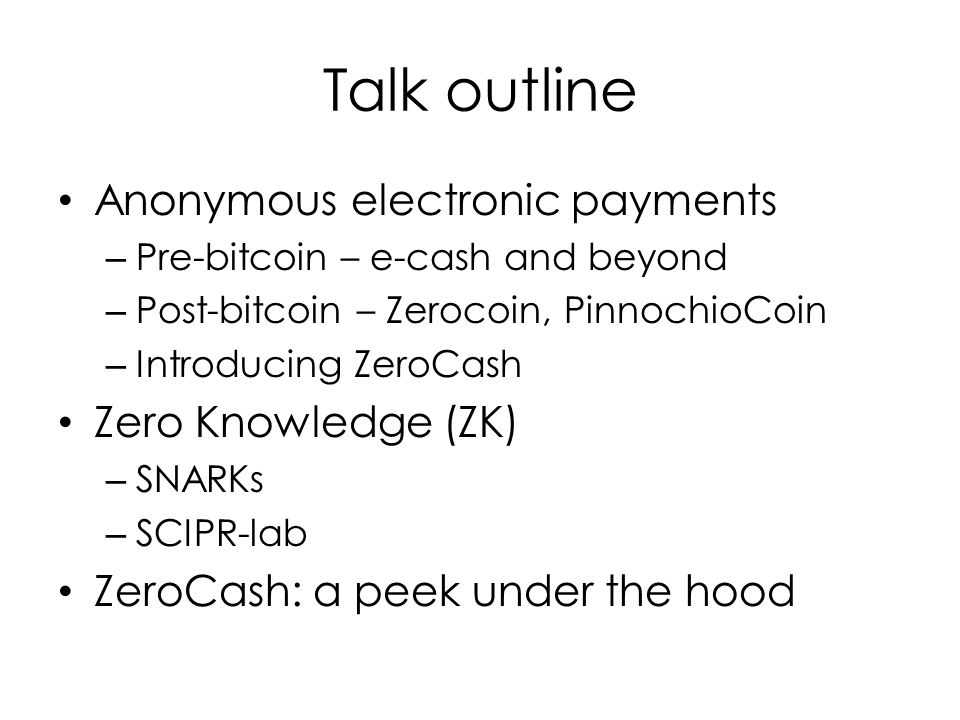 Talk outline

• Anonymous electronic payments
– Pre-bitcoin – e-cash and beyond
– Post-bitcoin – Zerocoin, PinnochioCoin
– Introducing ZeroCash
• Zero Knowledge (ZK)
– SNARKs
– SCIPR-lab
• ZeroCash: a peek under the hood